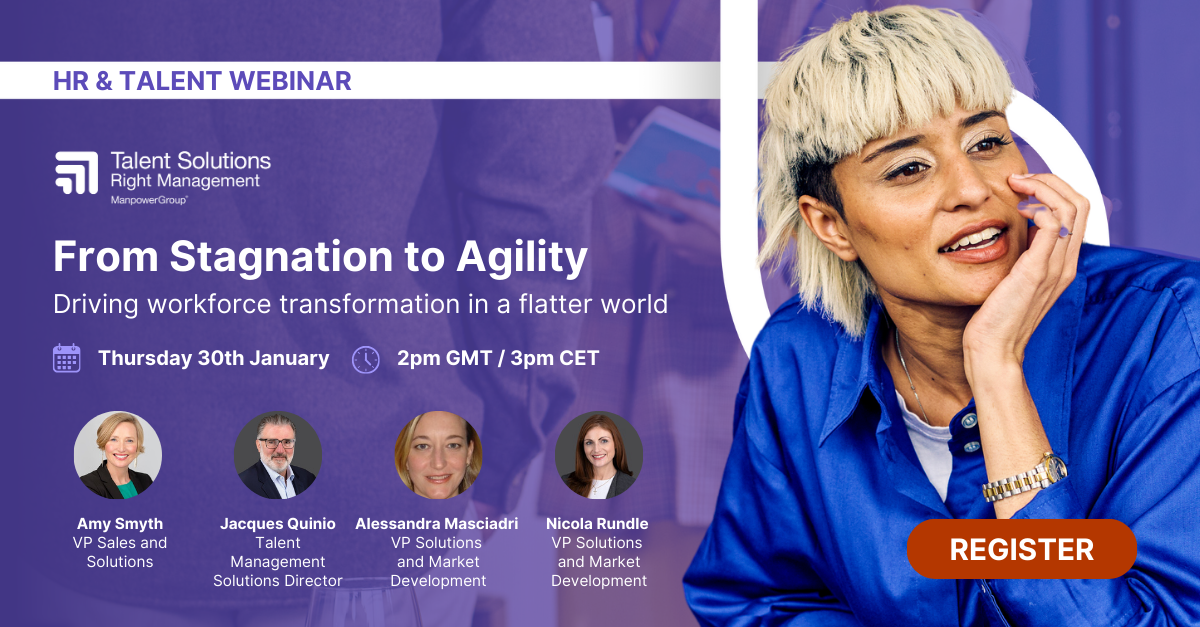 HR & TALENT WEBINAR

Talent Solutions
Right Management
ManpowerGroup

From Stagnation to Agility

Driving workforce transformation in a flatter world

Thursday 30th January

2pm GMT / 3pm CET

Amy Smyth
VP Sales and Solutions

Jacques Quinio
Talent Management Solutions Director

Alessandra Masciadri
VP Solutions and Market Development

Nicola Rundle
VP Solutions and Market Development

REGISTER